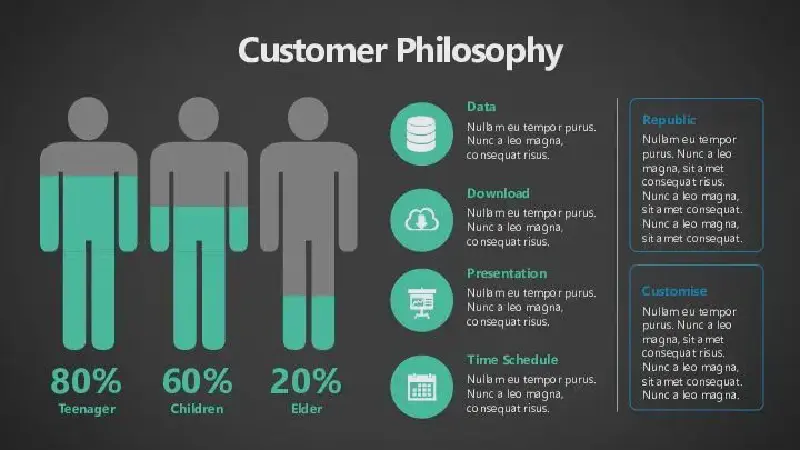 Customer Philosophy

80%
Teenager

60%
Children

20%
Elder

Data
Nullam eu tempor purus. Nunc a leo magna, consequat risus.

Download
Nullam eu tempor purus. Nunc a leo magna, consequat risus.

Presentation
Nullam eu tempor purus. Nunc a leo magna, consequat risus.

Time Schedule
Nullam eu tempor purus. Nunc a leo magna, consequat risus.

Republic
Nullam eu tempor purus. Nunc a leo magna, sit amet consequat risus. Nunc a leo magna, sit amet consequat. Nunc a leo magna, sit amet consequat.

Customise
Nullam eu tempor purus. Nunc a leo magna, sit amet consequat risus. Nunc a leo magna, sit amet consequat. Nunc a leo magna.